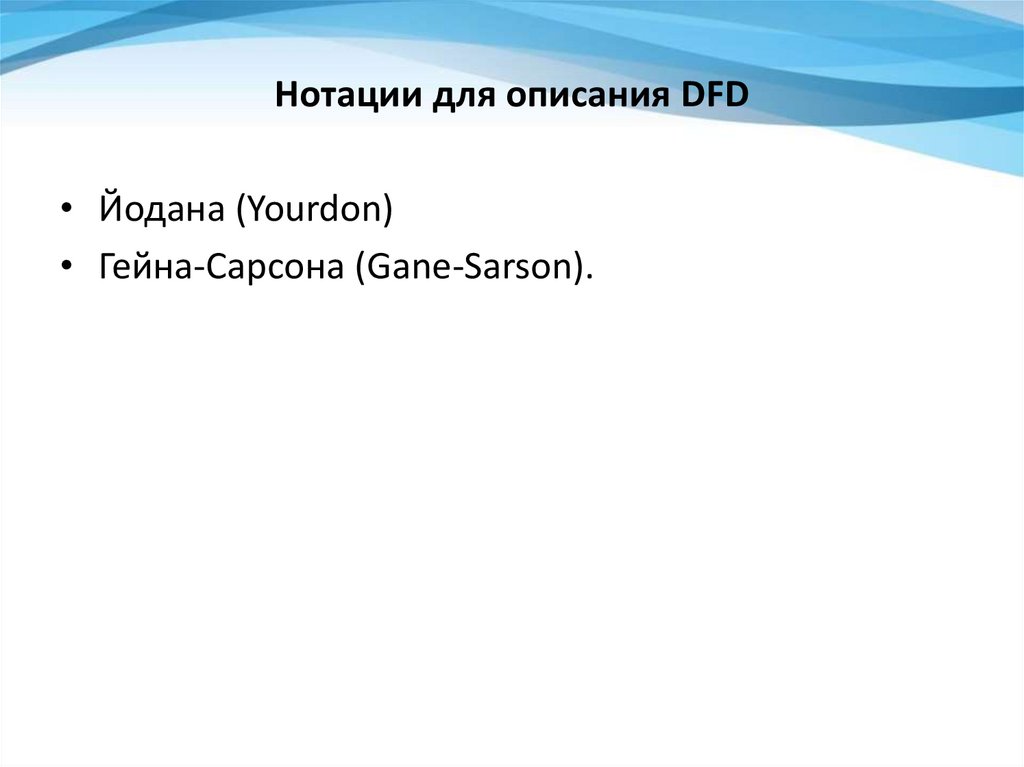 Нотации для описания DFD

• Йодана (Yourdon)
• Гейна-Сарсона (Gane-Sarson).